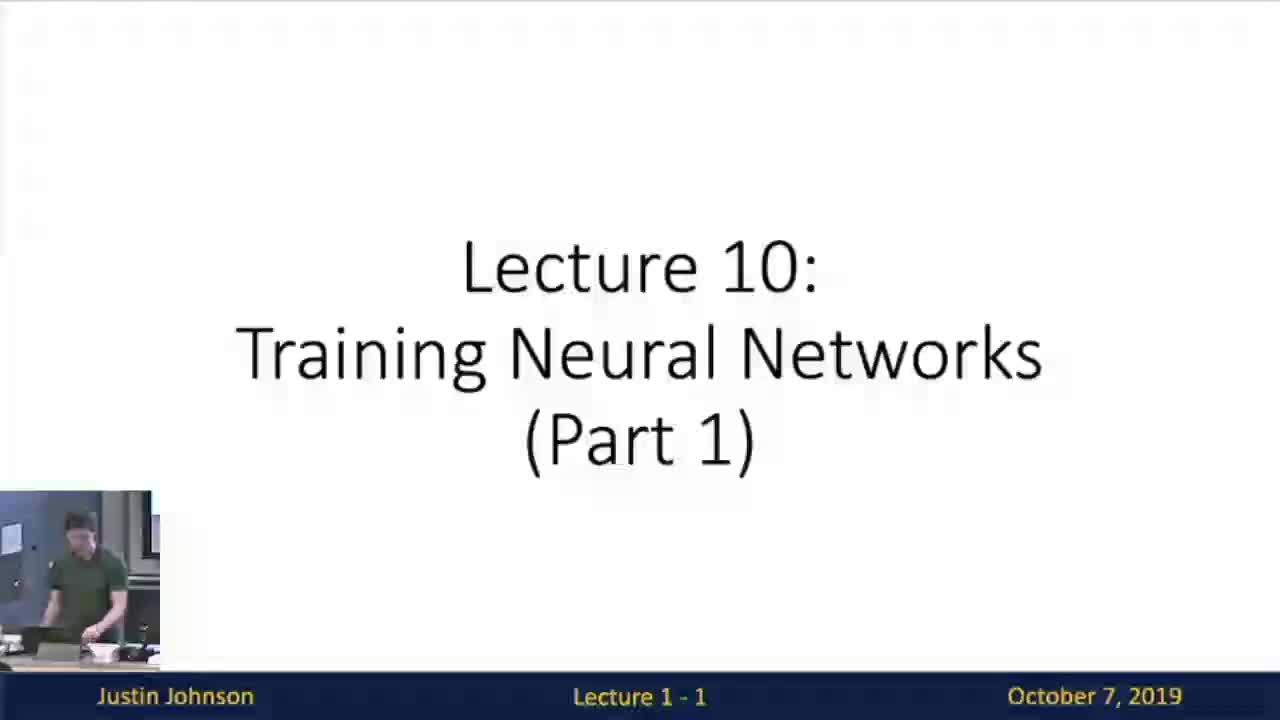 Lecture 10:
Training Neural Networks
(Part 1)

Justin Johnson
Lecture 1 - 1
October 7, 2019